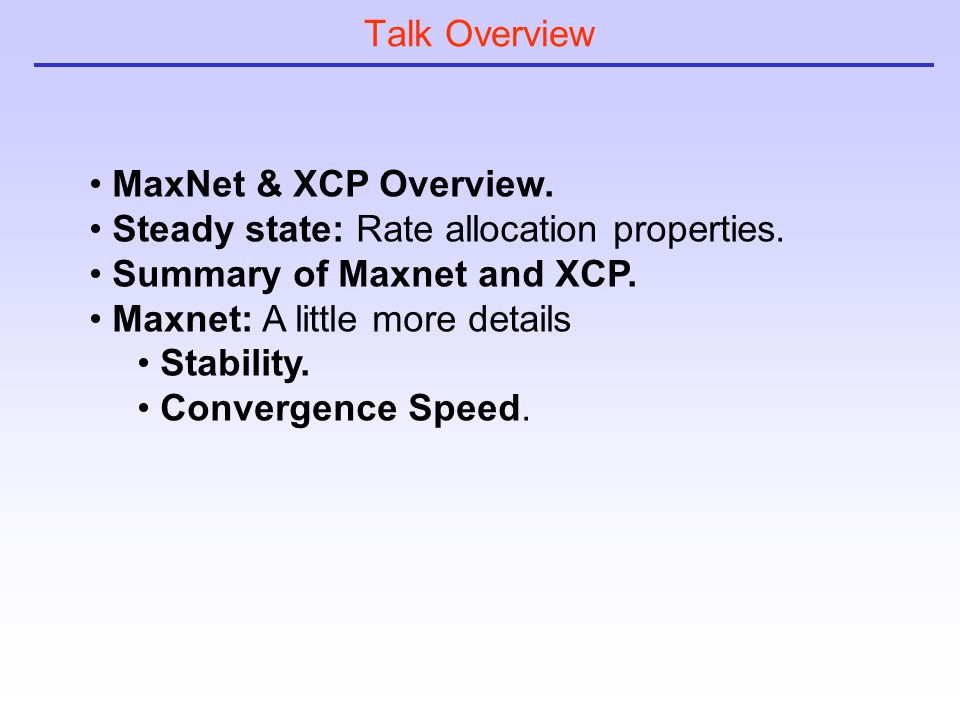 Talk Overview

• MaxNet & XCP Overview.
• Steady state: Rate allocation properties.
• Summary of Maxnet and XCP.
• Maxnet: A little more details
  • Stability.
  • Convergence Speed.